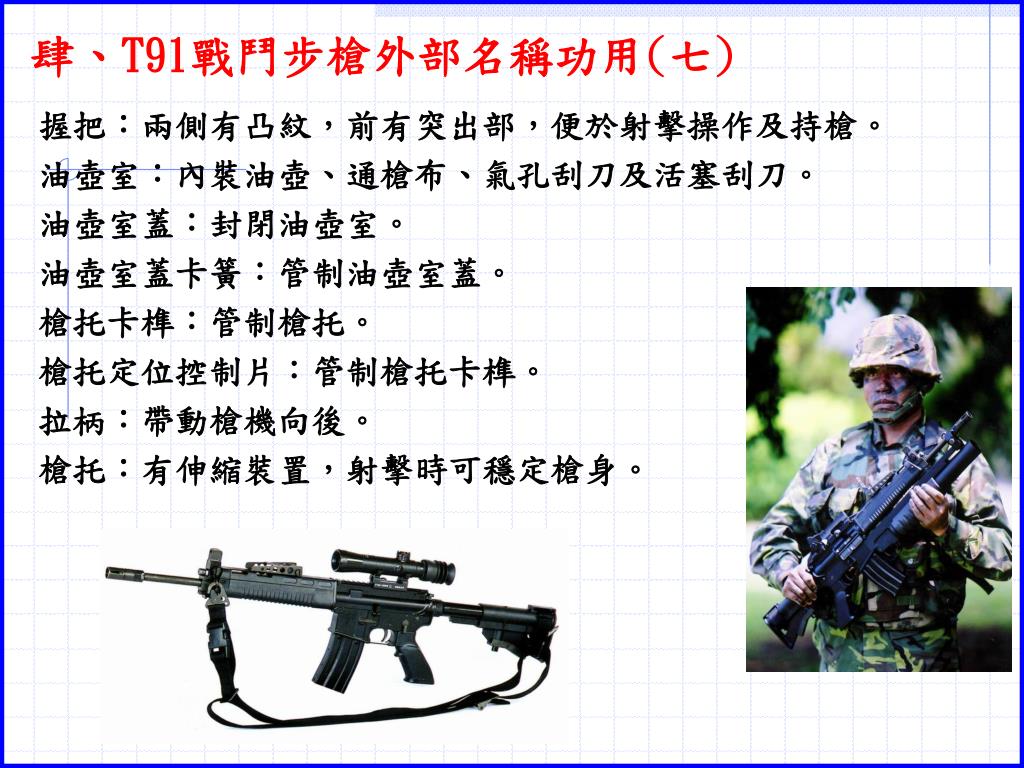 肆、T91戰鬥步槍外部名稱功用(七)

握把：兩側有凸紋，前有突出部，便於射擊操作及持槍。
油壺室：內裝油壺、通槍布、氣孔刮刀及活塞刮刀。
油壺室蓋：封閉油壺室。
油壺室蓋卡簧：管制油壺室蓋。
槍托卡榫：管制槍托。
槍托定位控制片：管制槍托卡榫。
拉柄：帶動槍機向後。
槍托：有伸縮裝置，射擊時可穩定槍身。